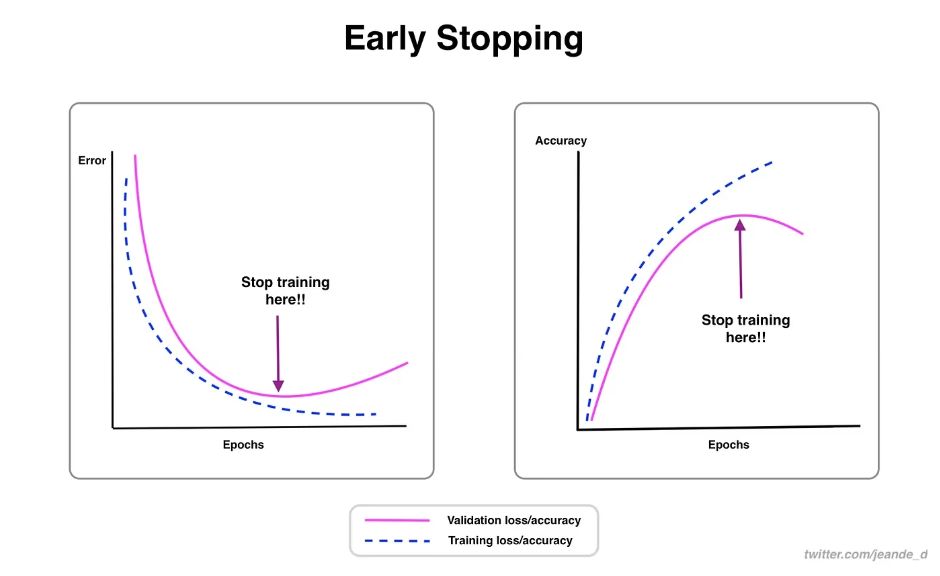 Early Stopping

Error

Stop training here!!

Epochs

Accuracy

Stop training here!!

Epochs

Validation loss/accuracy

Training loss/accuracy

twitter.com/jeande_d